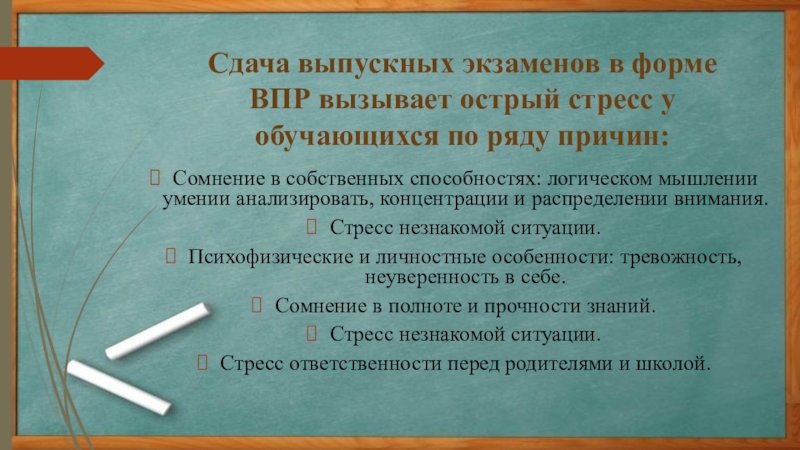 Сдача выпускных экзаменов в форме ВПР вызывает острый стресс у обучающихся по ряду причин:

Сомнение в собственных способностях: логическом мышлении умении анализировать, концентрации и распределении внимания.

Стресс незнакомой ситуации.

Психофизические и личностные особенности: тревожность, неуверенность в себе.

Сомнение в полноте и прочности знаний.

Стресс незнакомой ситуации.

Стресс ответственности перед родителями и школой.